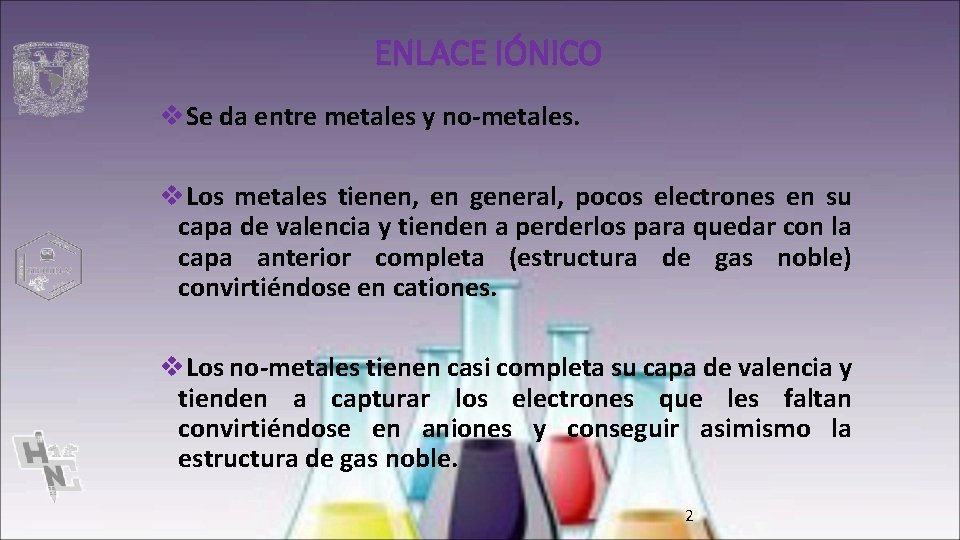 ENLACE IÓNICO

❖Se da entre metales y no-metales.

❖Los metales tienen, en general, pocos electrones en su capa de valencia y tienden a perderlos para quedar con la capa anterior completa (estructura de gas noble) convirtiéndose en cationes.

❖Los no-metales tienen casi completa su capa de valencia y tienden a capturar los electrones que les faltan convirtiéndose en aniones y conseguir asimismo la estructura de gas noble.

2